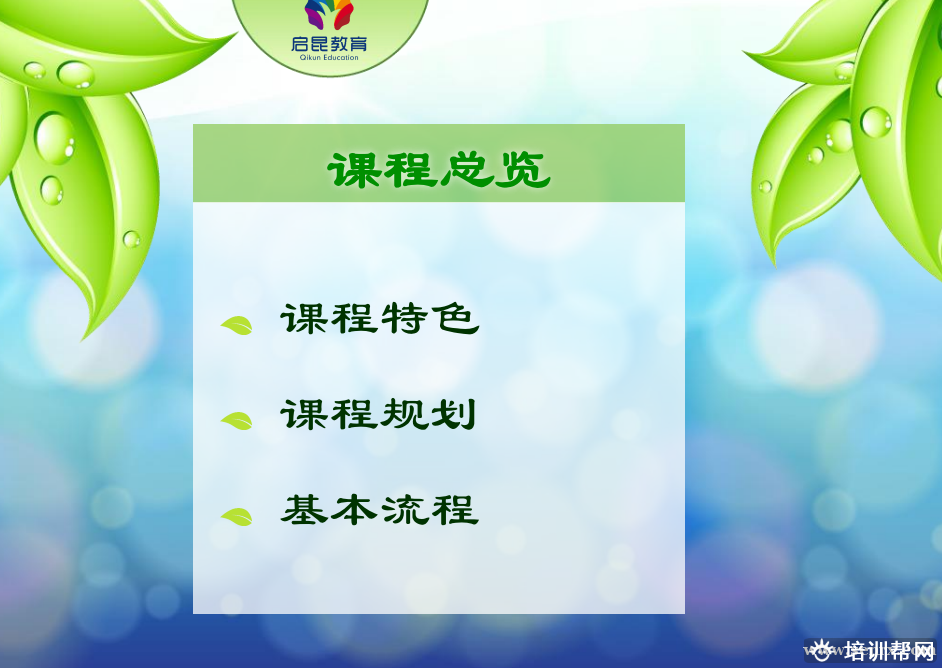 启昆教育
Qikun Education

课程总览

课程特色

课程规划

基本流程

培训帮网